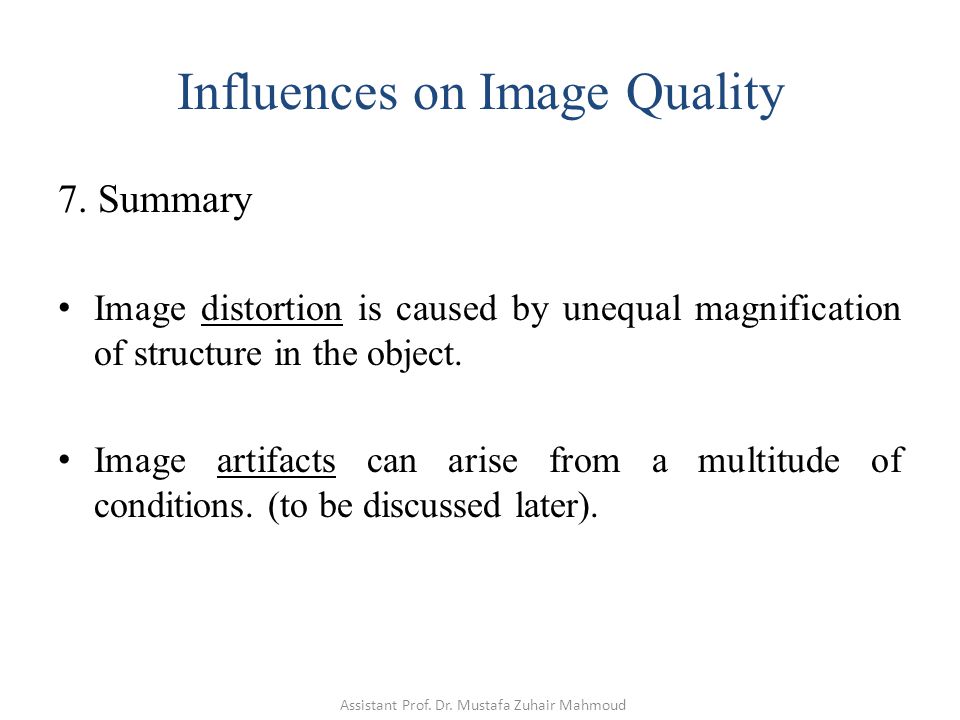 Influences on Image Quality

7. Summary

• Image distortion is caused by unequal magnification of structure in the object.

• Image artifacts can arise from a multitude of conditions. (to be discussed later).

Assistant Prof. Dr. Mustafa Zuhair Mahmoud